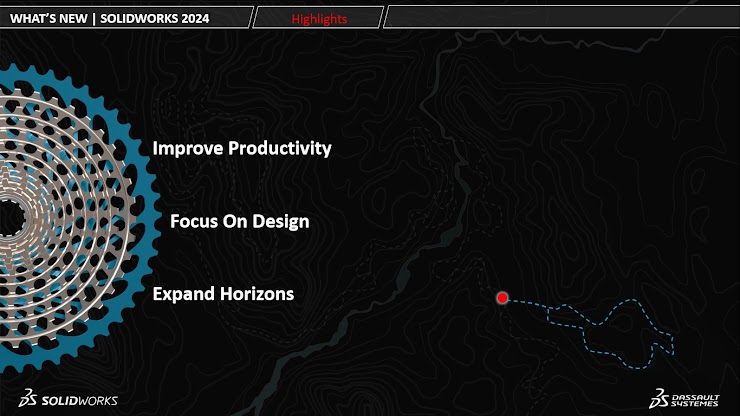 WHAT'S NEW | SOLIDWORKS 2024

Highlights

Improve Productivity

Focus On Design

Expand Horizons

SOLIDWORKS

DASSAULT SYSTEMES